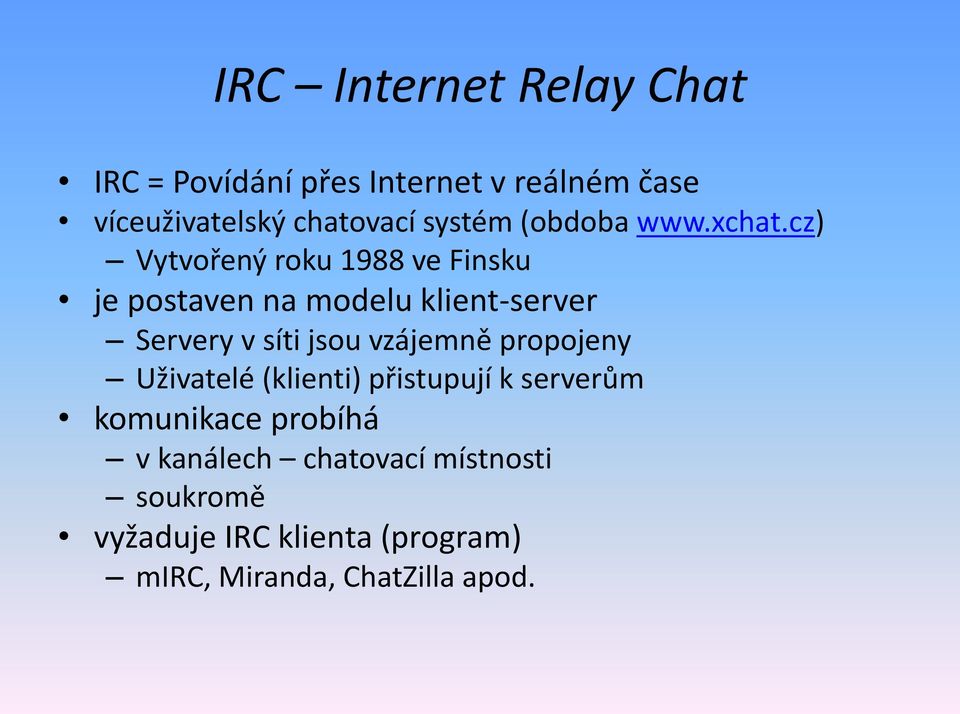 IRC – Internet Relay Chat

• IRC = Povídání přes Internet v reálném čase
• víceuživatelský chatovací systém (obdoba www.xchat.cz)
– Vytvořený roku 1988 ve Finsku
• je postaven na modelu klient-server
– Servery v síti jsou vzájemně propojeny
– Uživatelé (klienti) přistupují k serverům
• komunikace probíhá
– v kanálech – chatovací místnosti
– soukromě
• vyžaduje IRC klienta (program)
– mIRC, Miranda, ChatZilla apod.